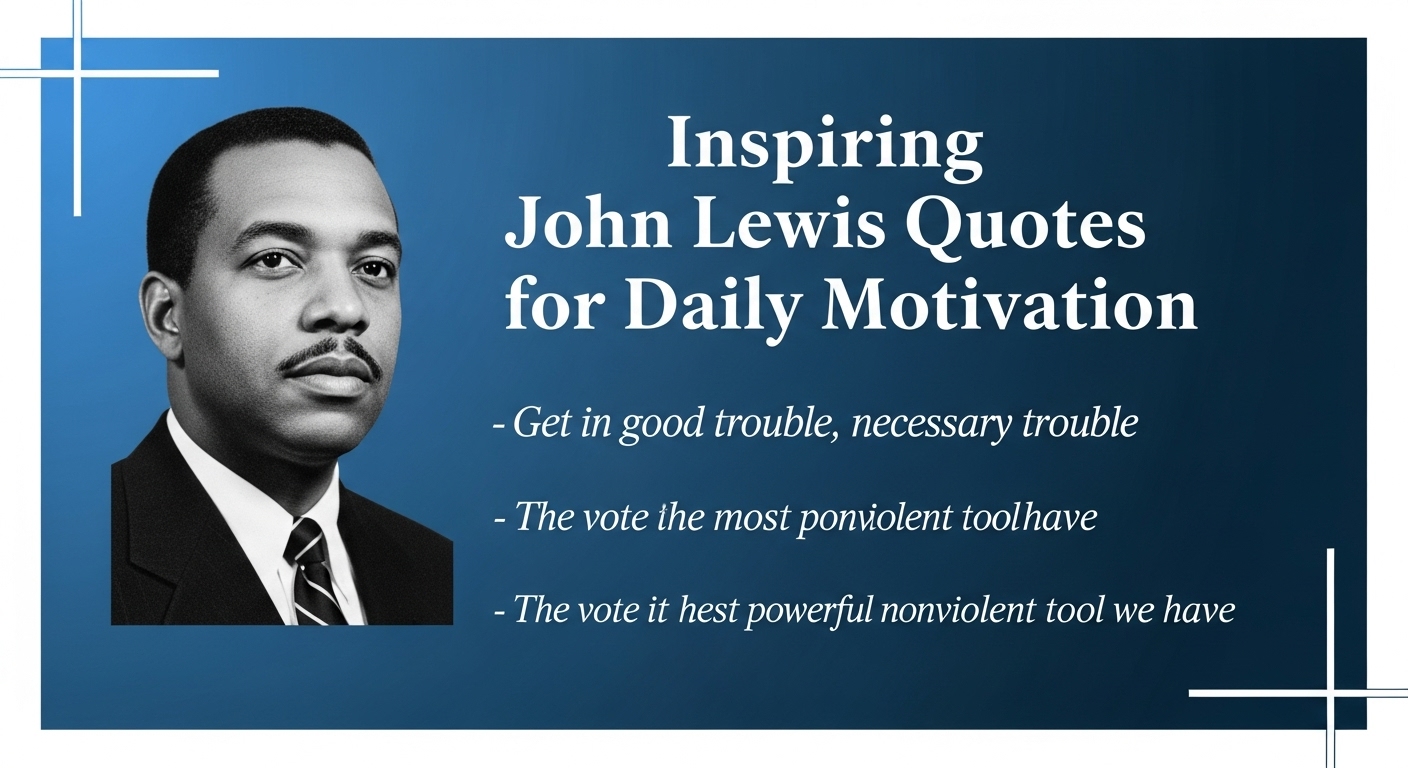 Inspiring John Lewis Quotes for Daily Motivation

- Get in good trouble, necessary trouble

- The vote the most ponviolent toolhave

- The vote it hest powerful nonviolent tool we have